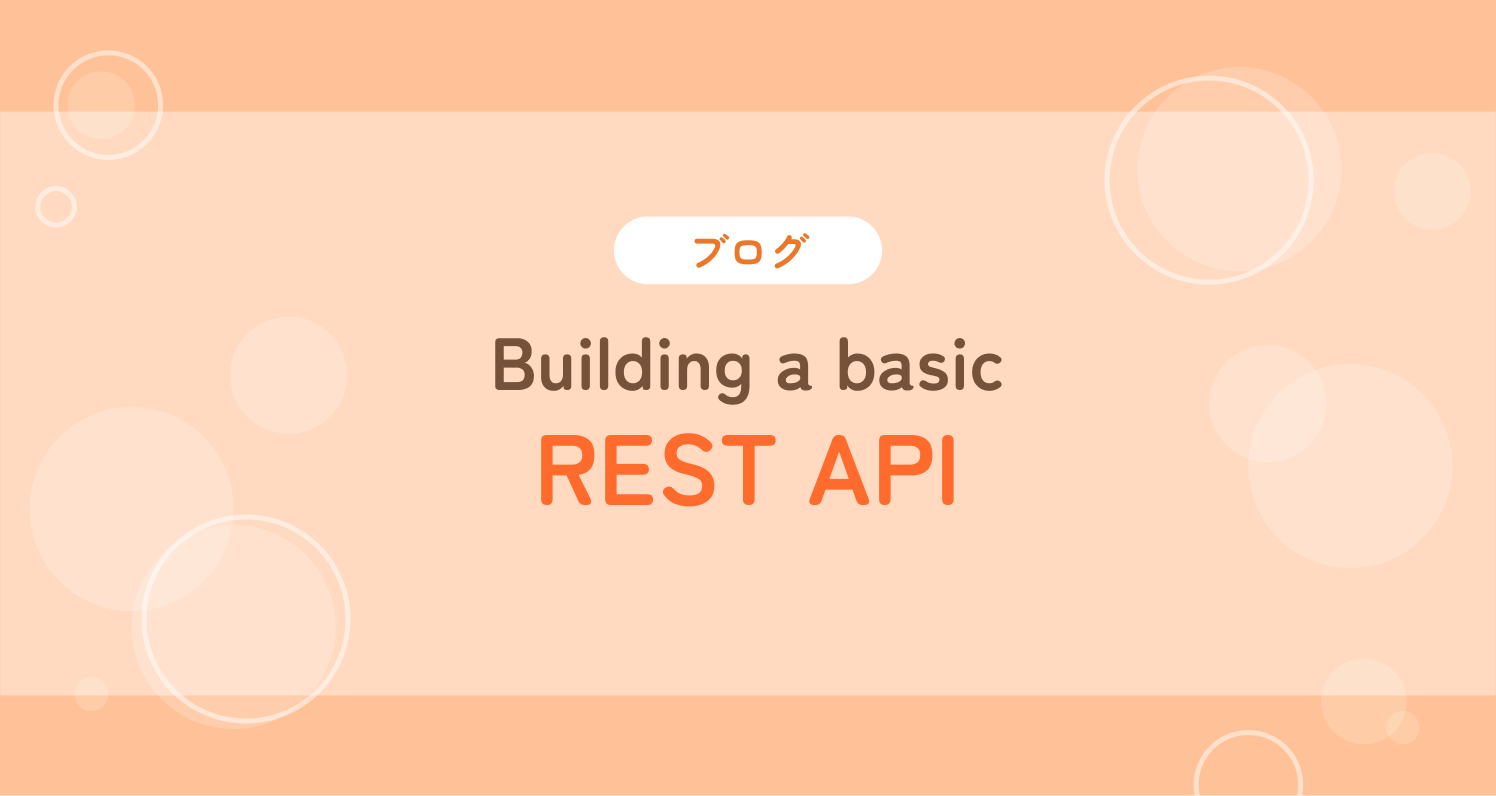 ブログ

Building a basic
REST API